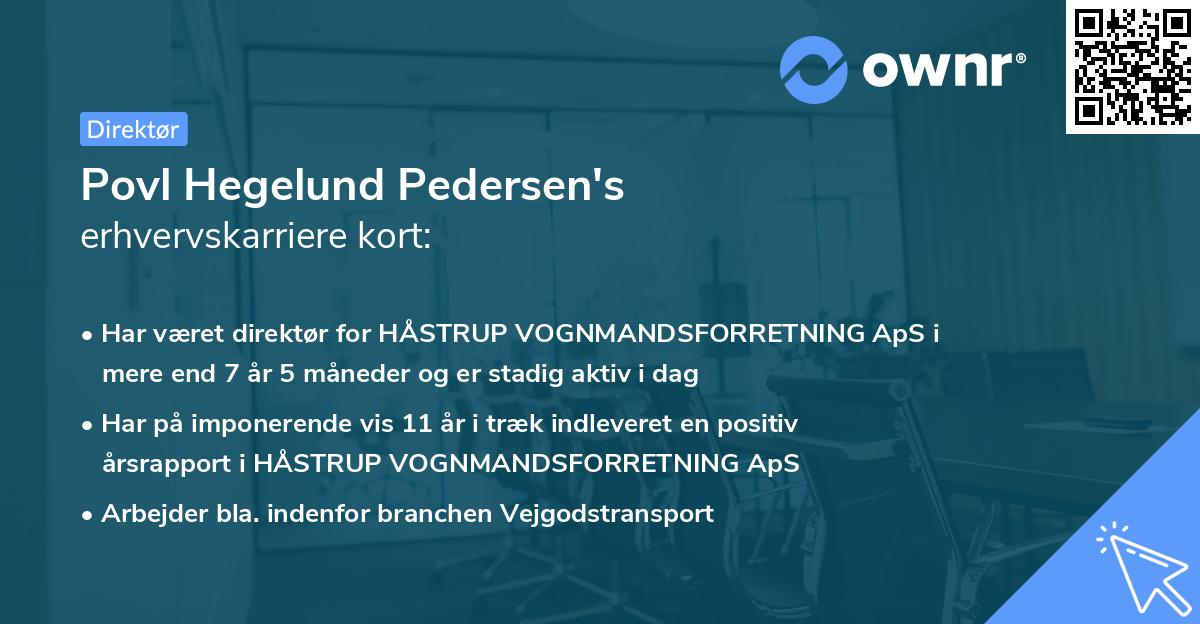 ownr®

Direktør

Povl Hegelund Pedersen's
erhvervskarriere kort:

• Har været direktør for HÅSTRUP VOGNMANDSFORRETNING ApS i mere end 7 år 5 måneder og er stadig aktiv i dag

• Har på imponerende vis 11 år i træk indleveret en positiv årsrapport i HÅSTRUP VOGNMANDSFORRETNING ApS

• Arbejder bla. indenfor branchen Vejgodstransport